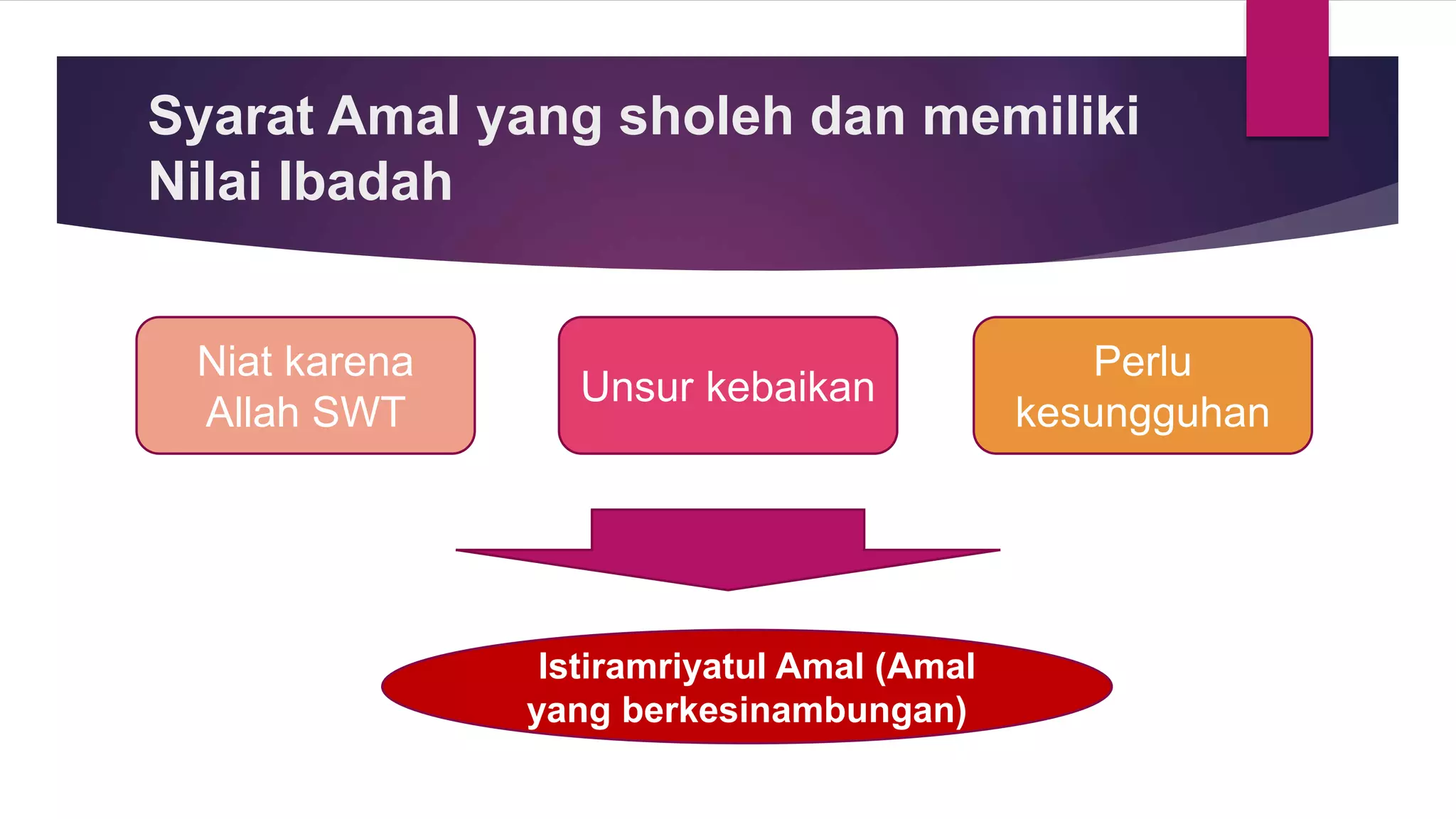 Syarat Amal yang sholeh dan memiliki Nilai Ibadah

Niat karena Allah SWT

Unsur kebaikan

Perlu kesungguhan

Istiramriyatul Amal (Amal yang berkesinambungan)